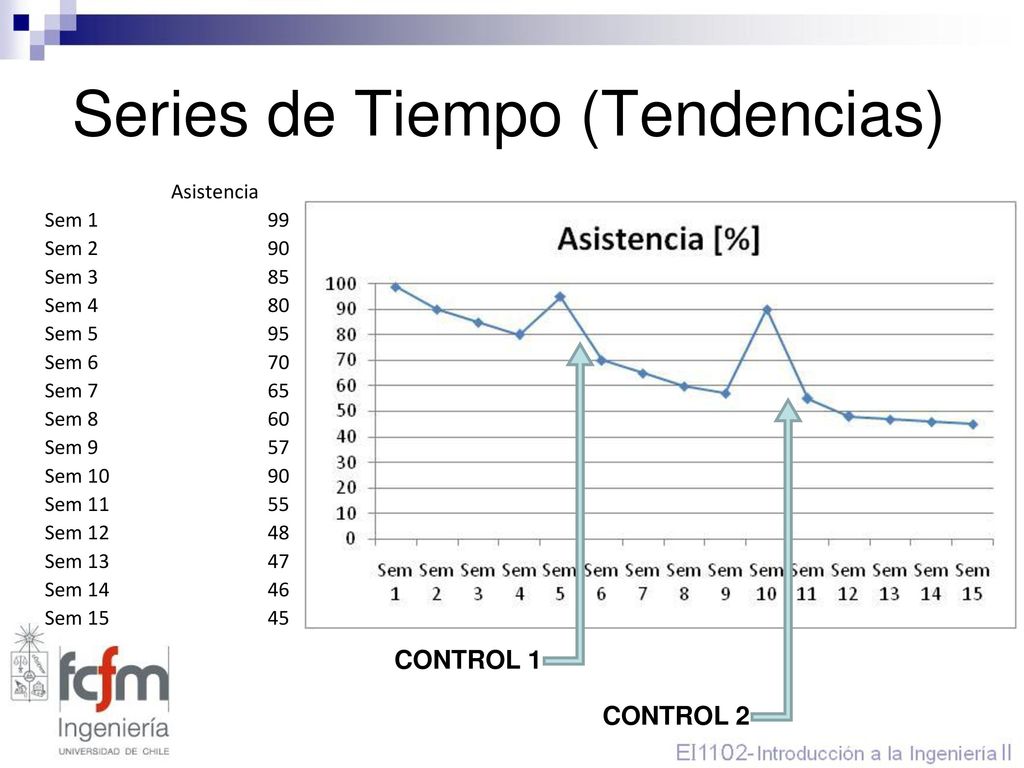 Series de Tiempo (Tendencias)

| | Asistencia |
|---|---|
| Sem 1 | 99 |
| Sem 2 | 90 |
| Sem 3 | 85 |
| Sem 4 | 80 |
| Sem 5 | 95 |
| Sem 6 | 70 |
| Sem 7 | 65 |
| Sem 8 | 60 |
| Sem 9 | 57 |
| Sem 10 | 90 |
| Sem 11 | 55 |
| Sem 12 | 48 |
| Sem 13 | 47 |
| Sem 14 | 46 |
| Sem 15 | 45 |

Asistencia [%]

100
90
80
70
60
50
40
30
20
10
0

Sem 1 Sem 2 Sem 3 Sem 4 Sem 5 Sem 6 Sem 7 Sem 8 Sem 9 Sem 10 Sem 11 Sem 12 Sem 13 Sem 14 Sem 15

CONTROL 1

CONTROL 2

fcfm
Ingeniería
UNIVERSIDAD DE CHILE

EI1102- Introducción a la Ingeniería II